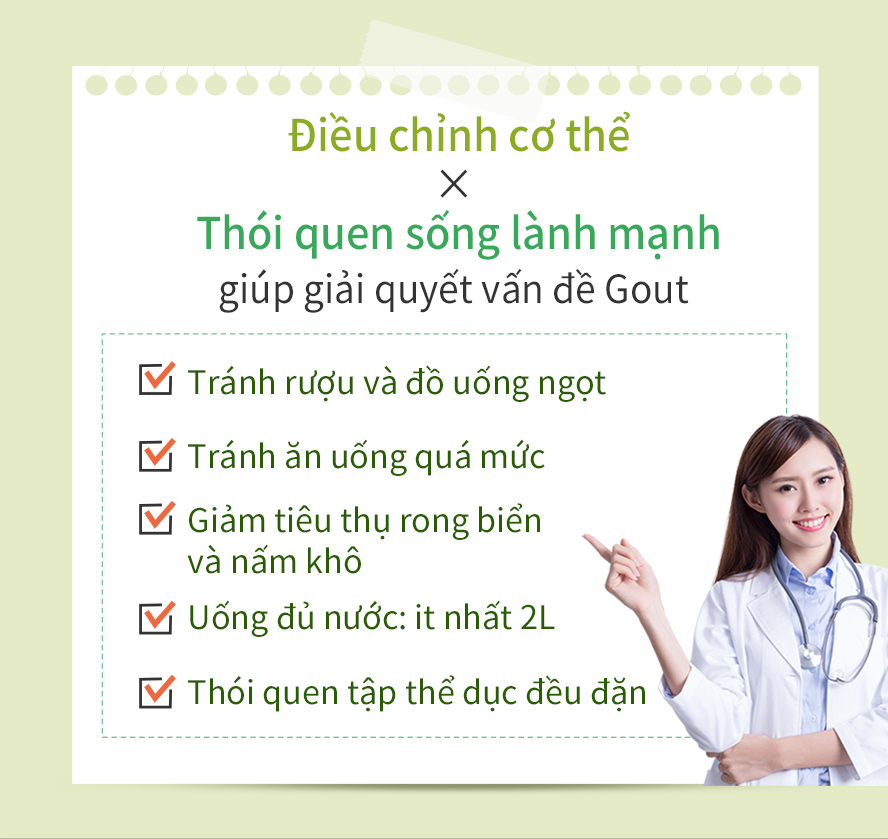 Điều chỉnh cơ thể
×
Thói quen sống lành mạnh
giúp giải quyết vấn đề Gout

Tránh rượu và đồ uống ngọt

Tránh ăn uống quá mức

Giảm tiêu thụ rong biển và nấm khô

Uống đủ nước: it nhất 2L

Thói quen tập thể dục đều đặn